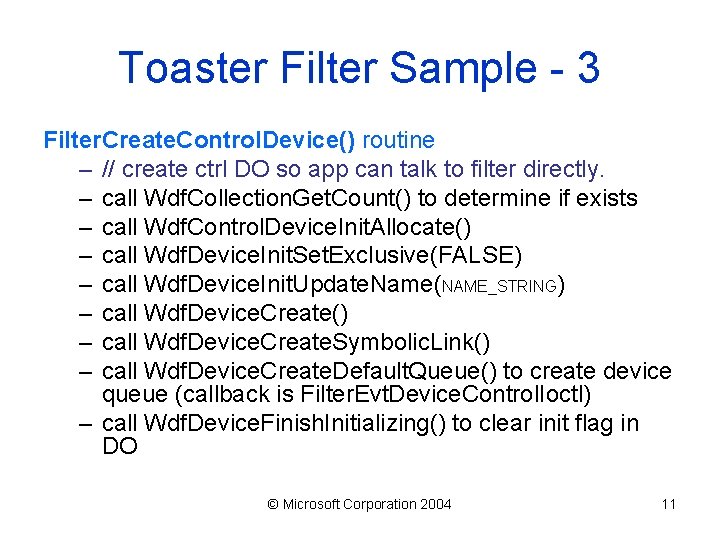 Toaster Filter Sample - 3

FilterCreateControlDevice() routine

– // create ctrl DO so app can talk to filter directly.
– call WdfCollectionGetCount() to determine if exists
– call WdfControlDeviceInitAllocate()
– call WdfDeviceInitSetExclusive(FALSE)
– call WdfDeviceInitUpdateName(NAME_STRING)
– call WdfDeviceCreate()
– call WdfDeviceCreateSymbolicLink()
– call WdfDeviceCreateDefaultQueue() to create device queue (callback is FilterEvtDeviceControlIoctl)
– call WdfDeviceFinishInitializing() to clear init flag in DO

© Microsoft Corporation 2004

11